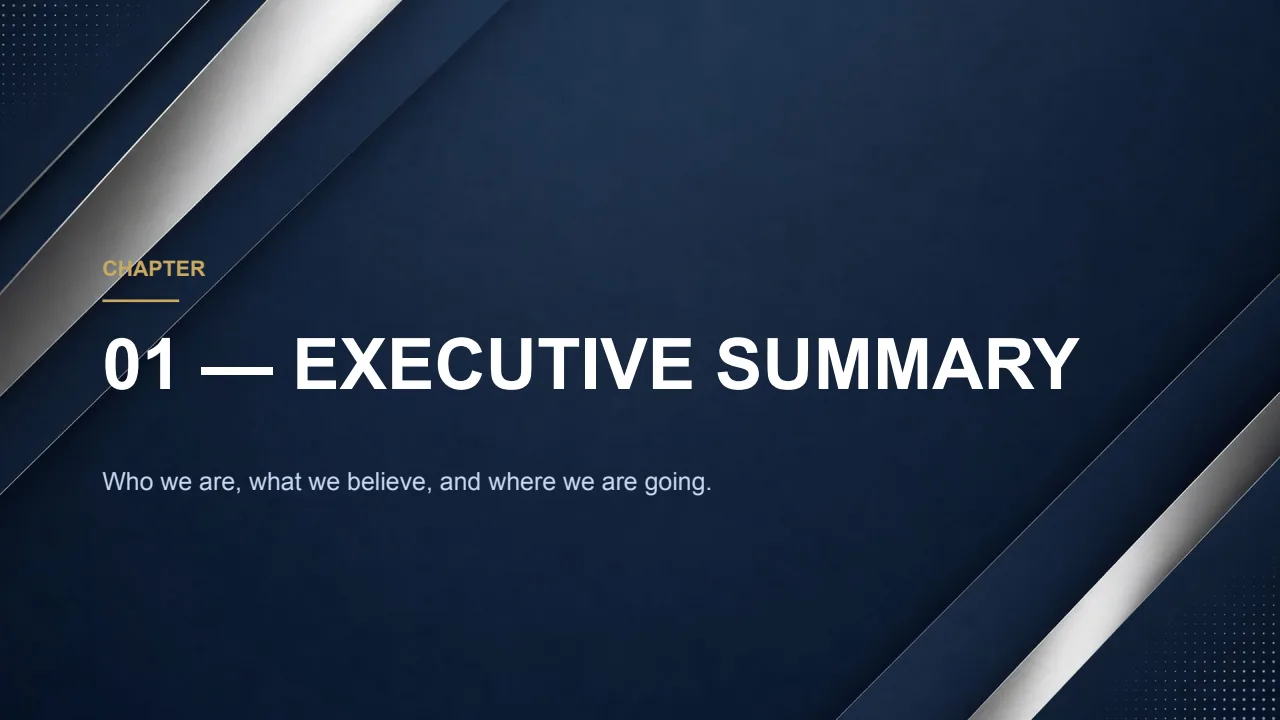 CHAPTER

01 — EXECUTIVE SUMMARY

Who we are, what we believe, and where we are going.